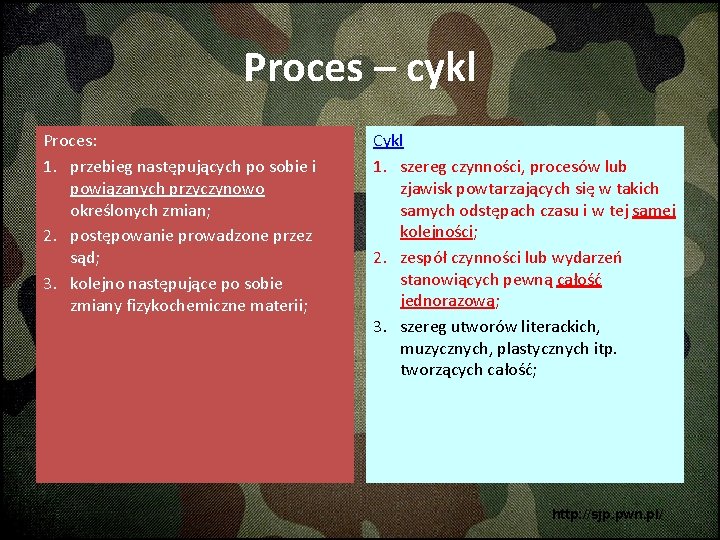 Proces – cykl

Proces:

1. przebieg następujących po sobie i powiązanych przyczynowo określonych zmian;
2. postępowanie prowadzone przez sąd;
3. kolejno następujące po sobie zmiany fizykochemiczne materii;

Cykl

1. szereg czynności, procesów lub zjawisk powtarzających się w takich samych odstępach czasu i w tej samej kolejności;
2. zespół czynności lub wydarzeń stanowiących pewną całość jednorazową;
3. szereg utworów literackich, muzycznych, plastycznych itp. tworzących całość;

http://sjp.pwn.pl/